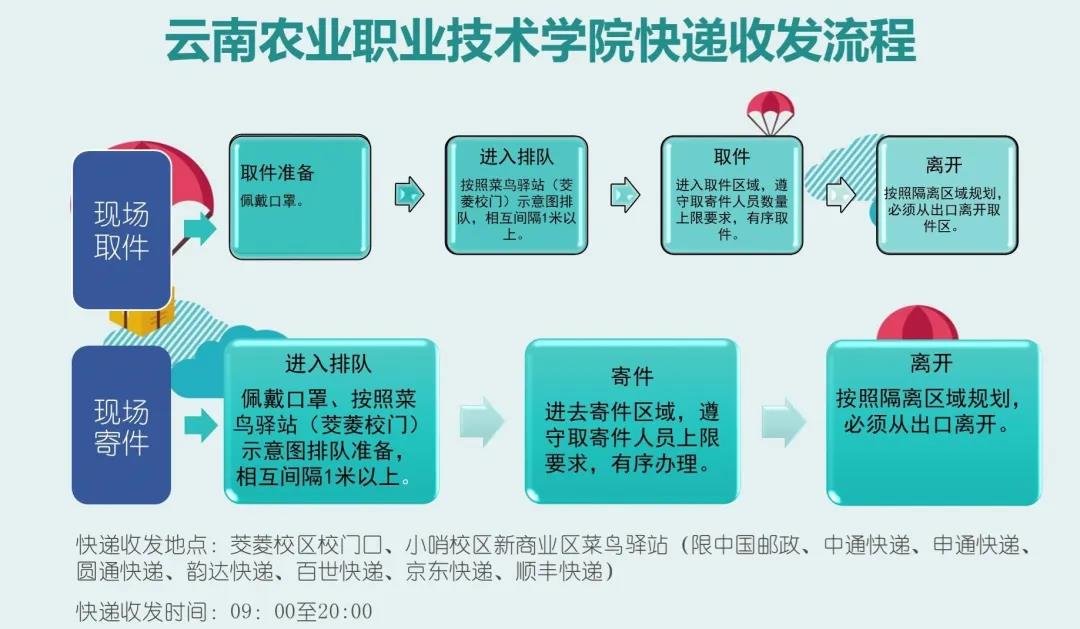 云南农业职业技术学院快递收发流程

现场取件

取件准备
佩戴口罩。

进入排队
按照菜鸟驿站（茭菱校门）示意图排队，相互间隔1米以上。

取件
进入取件区域，遵守取寄件人员数量上限要求，有序取件。

离开
按照隔离区域规划，必须从出口离开取件区。

现场寄件

进入排队
佩戴口罩、按照菜鸟驿站（茭菱校门）示意图排队准备，相互间隔1米以上。

寄件
进去寄件区域，遵守取寄件人员上限要求，有序办理。

离开
按照隔离区域规划，必须从出口离开。

快递收发地点：茭菱校区校门口、小哨校区新商业区菜鸟驿站（限中国邮政、中通快递、申通快递、圆通快递、韵达快递、百世快递、京东快递、顺丰快递）

快递收发时间：09：00至20:00